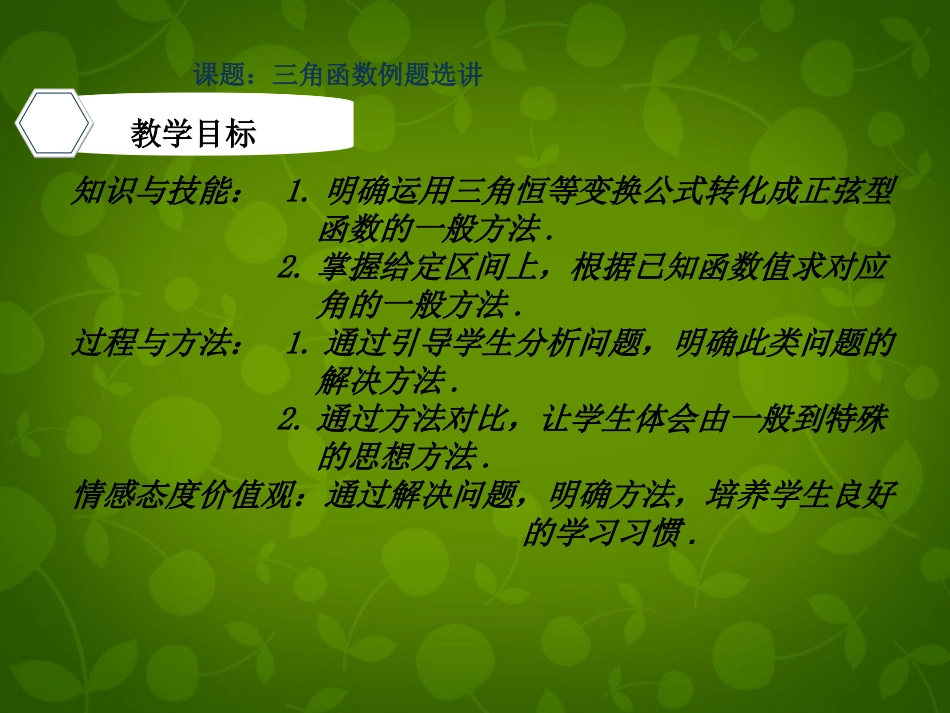 课题：三角函数例题选讲

教学目标

知识与技能： 1. 明确运用三角恒等变换公式转化成正弦型函数的一般方法．
2. 掌握给定区间上，根据已知函数值求对应角的一般方法．
过程与方法： 1. 通过引导学生分析问题，明确此类问题的解决方法．
2. 通过方法对比，让学生体会由一般到特殊的思想方法．
情感态度价值观：通过解决问题，明确方法，培养学生良好的学习习惯．